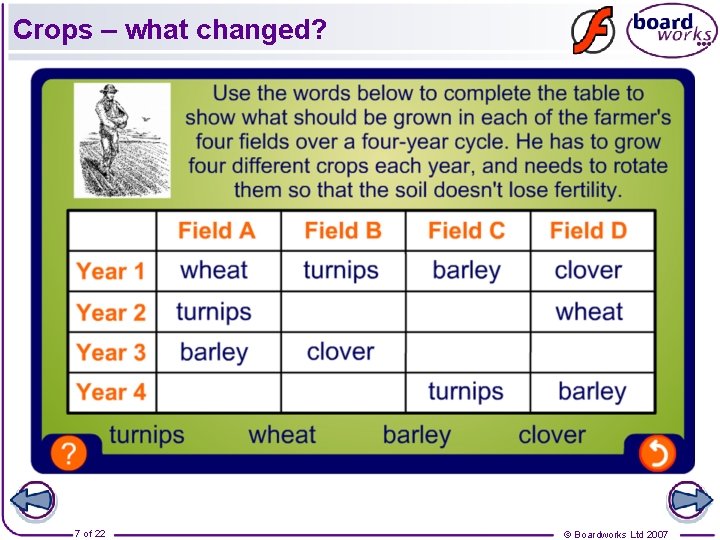 Crops – what changed?

board works

Use the words below to complete the table to show what should be grown in each of the farmer's four fields over a four-year cycle. He has to grow four different crops each year, and needs to rotate them so that the soil doesn't lose fertility.

| | Field A | Field B | Field C | Field D |
|---|---|---|---|---|
| Year 1 | wheat | turnips | barley | clover |
| Year 2 | turnips | | | wheat |
| Year 3 | barley | clover | | |
| Year 4 | | | turnips | barley |

turnips wheat barley clover

?

7 of 22

© Boardworks Ltd 2007